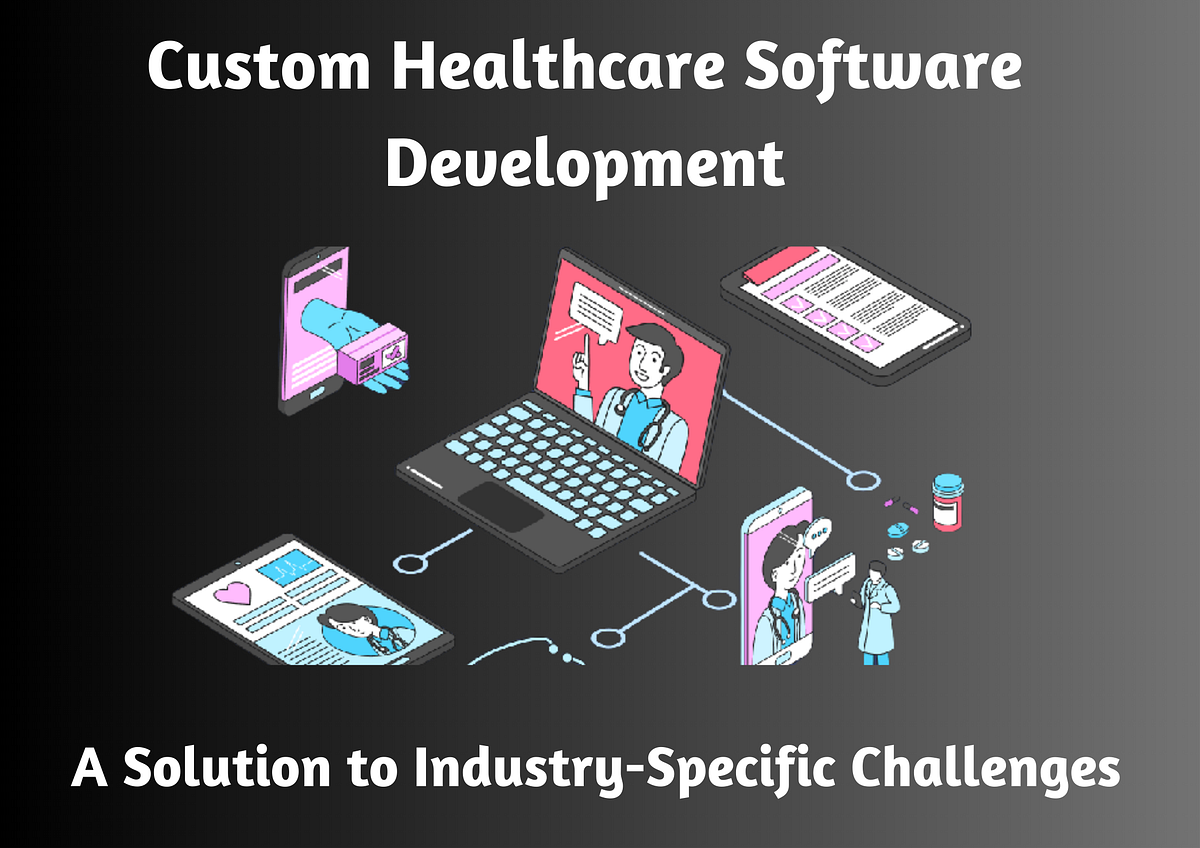 Custom Healthcare Software Development

A Solution to Industry-Specific Challenges